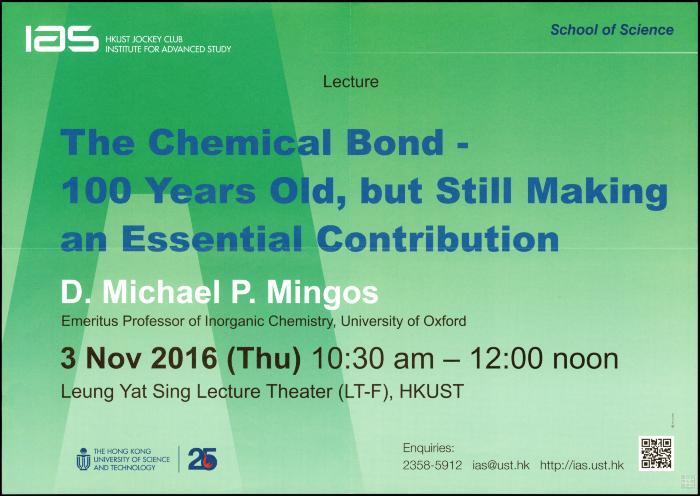 ias HKUST JOCKEY CLUB INSTITUTE FOR ADVANCED STUDY

School of Science

Lecture

The Chemical Bond - 100 Years Old, but Still Making an Essential Contribution

D. Michael P. Mingos

Emeritus Professor of Inorganic Chemistry, University of Oxford

3 Nov 2016 (Thu) 10:30 am – 12:00 noon

Leung Yat Sing Lecture Theater (LT-F), HKUST

THE HONG KONG UNIVERSITY OF SCIENCE AND TECHNOLOGY 25

Enquiries:
2358-5912 ias@ust.hk http://ias.ust.hk